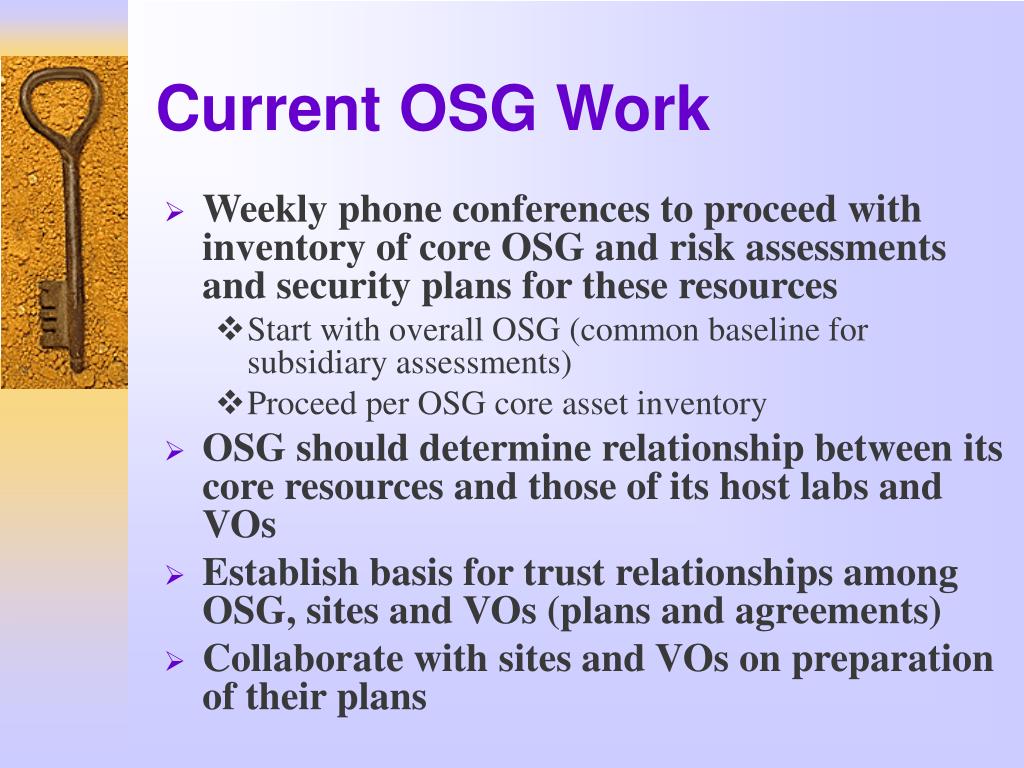 Current OSG Work

➢ Weekly phone conferences to proceed with inventory of core OSG and risk assessments and security plans for these resources
❖ Start with overall OSG (common baseline for subsidiary assessments)
❖ Proceed per OSG core asset inventory
➢ OSG should determine relationship between its core resources and those of its host labs and VOs
➢ Establish basis for trust relationships among OSG, sites and VOs (plans and agreements)
➢ Collaborate with sites and VOs on preparation of their plans